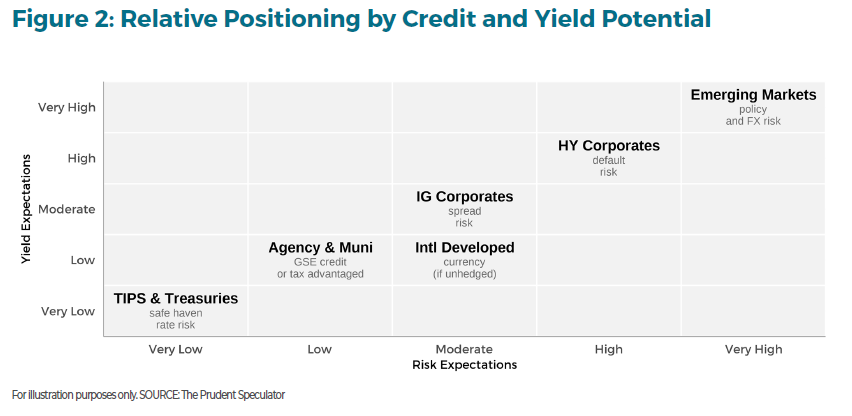 Figure 2: Relative Positioning by Credit and Yield Potential

Yield Expectations

Very High
High
Moderate
Low
Very Low

Emerging Markets
policy
and FX risk

HY Corporates
default
risk

IG Corporates
spread
risk

Agency & Muni
GSE credit
or tax advantaged

Intl Developed
currency
(if unhedged)

TIPS & Treasuries
safe haven
rate risk

Very Low
Low
Moderate
High
Very High

Risk Expectations

For illustration purposes only. SOURCE: The Prudent Speculator